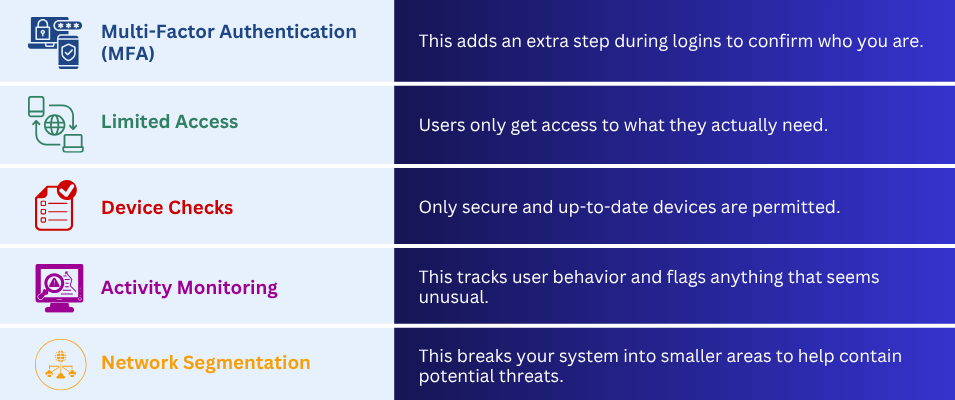 | | |
|---|---|
| Multi-Factor Authentication (MFA) | This adds an extra step during logins to confirm who you are. |
| Limited Access | Users only get access to what they actually need. |
| Device Checks | Only secure and up-to-date devices are permitted. |
| Activity Monitoring | This tracks user behavior and flags anything that seems unusual. |
| Network Segmentation | This breaks your system into smaller areas to help contain potential threats. |